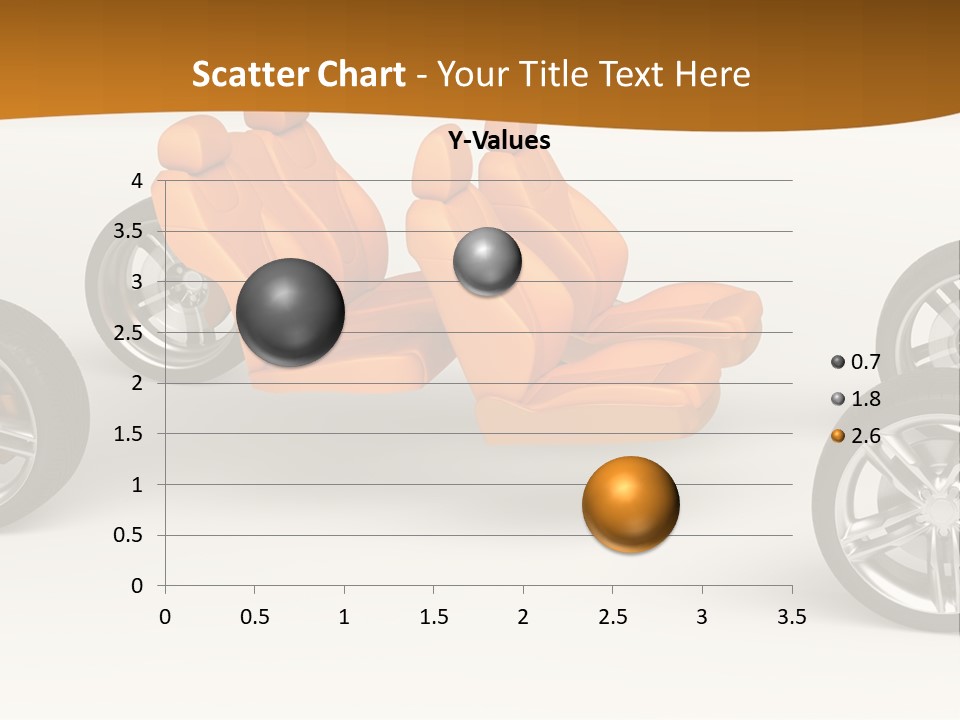 Scatter Chart - Your Title Text Here

Y-Values

4
3.5
3
2.5
2
1.5
1
0.5
0

0 0.5 1 1.5 2 2.5 3 3.5

0.7
1.8
2.6